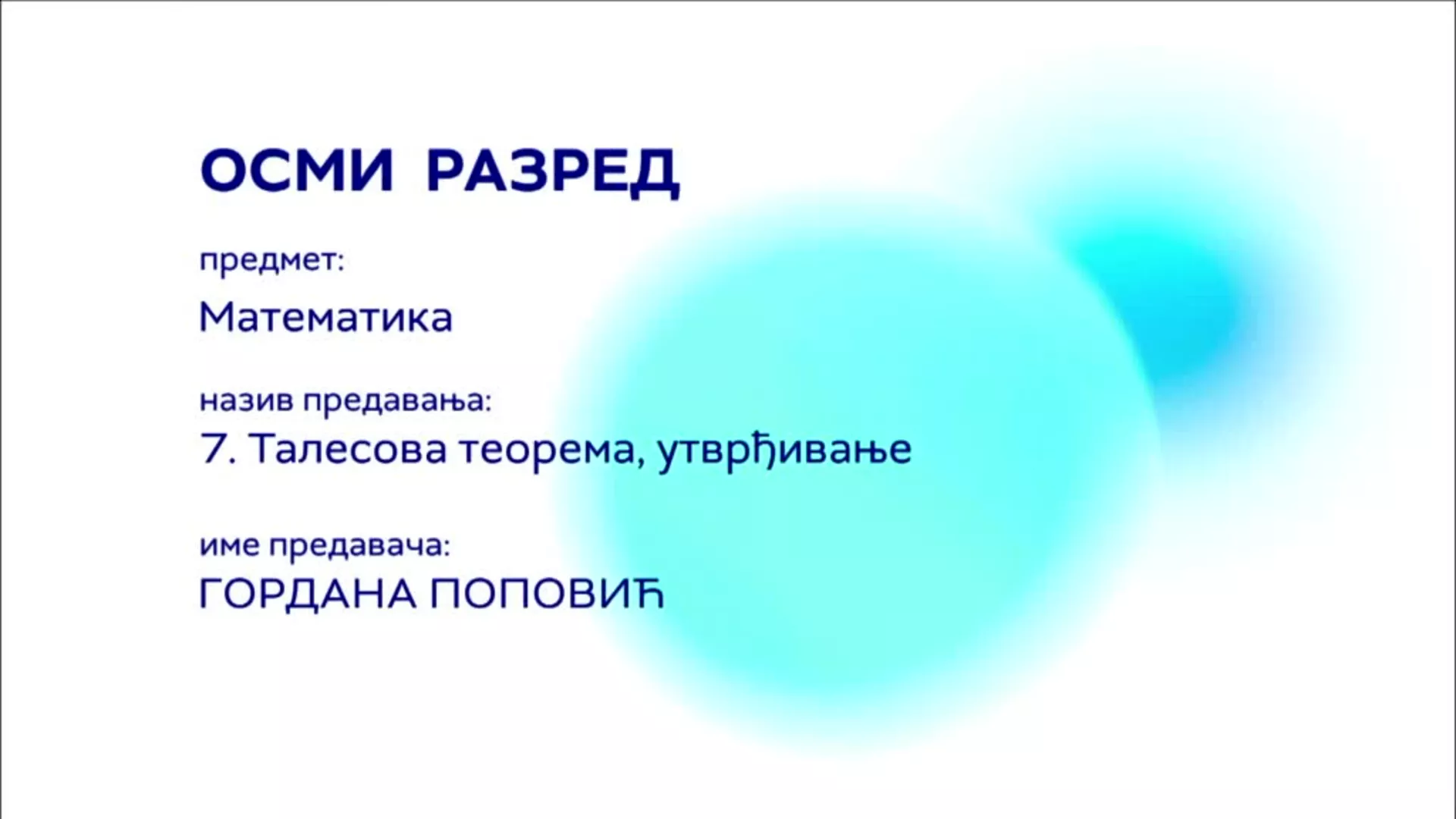 ОСМИ РАЗРЕД

предмет:

Математика

назив предавања:

7. Талесова теорема, утврђивање

име предавача:

ГОРДАНА ПОПОВИЋ